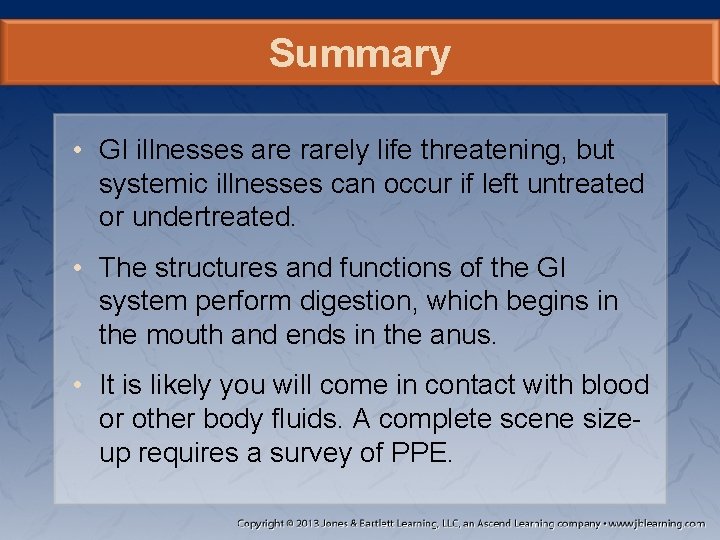 Summary

• GI illnesses are rarely life threatening, but systemic illnesses can occur if left untreated or undertreated.

• The structures and functions of the GI system perform digestion, which begins in the mouth and ends in the anus.

• It is likely you will come in contact with blood or other body fluids. A complete scene size-up requires a survey of PPE.

Copyright © 2013 Jones & Bartlett Learning, LLC, an Ascend Learning company • www.jblearning.com